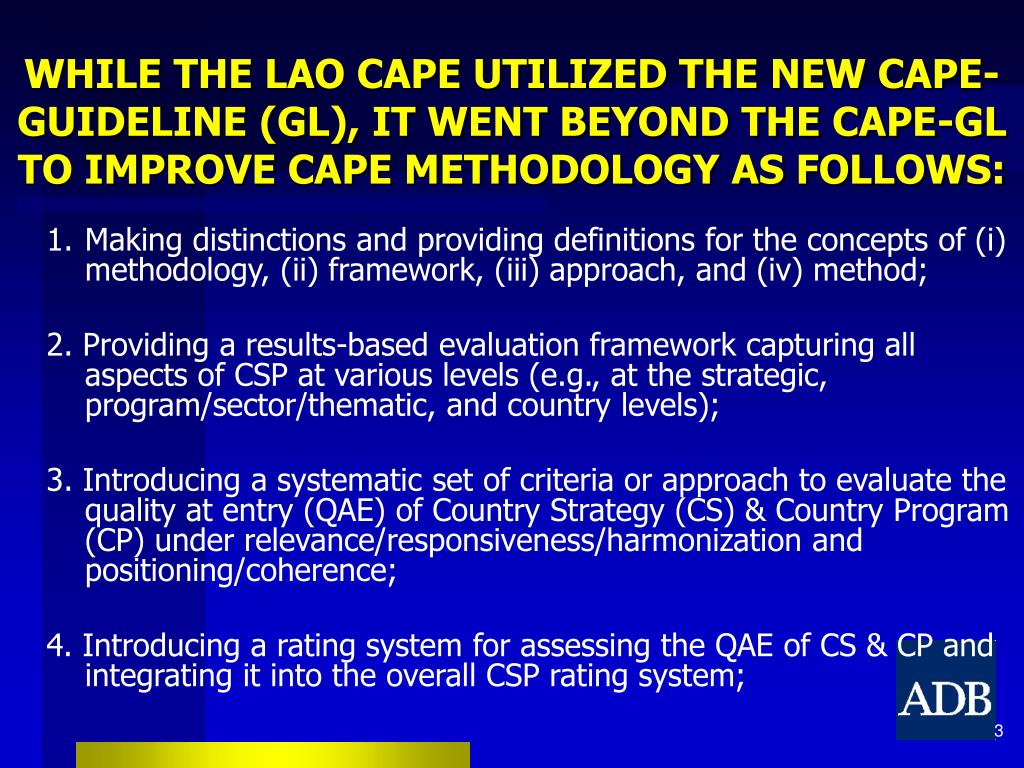 WHILE THE LAO CAPE UTILIZED THE NEW CAPE-GUIDELINE (GL), IT WENT BEYOND THE CAPE-GL TO IMPROVE CAPE METHODOLOGY AS FOLLOWS:

1. Making distinctions and providing definitions for the concepts of (i) methodology, (ii) framework, (iii) approach, and (iv) method;

2. Providing a results-based evaluation framework capturing all aspects of CSP at various levels (e.g., at the strategic, program/sector/thematic, and country levels);

3. Introducing a systematic set of criteria or approach to evaluate the quality at entry (QAE) of Country Strategy (CS) & Country Program (CP) under relevance/responsiveness/harmonization and positioning/coherence;

4. Introducing a rating system for assessing the QAE of CS & CP and integrating it into the overall CSP rating system;

ADB

3